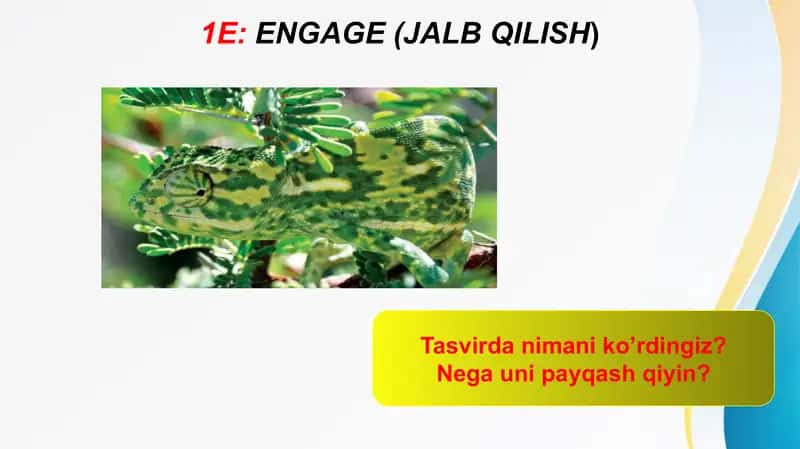 1E: ENGAGE (JALB QILISH)

Tasvirda nimani ko’rdingiz?
Nega uni payqash qiyin?